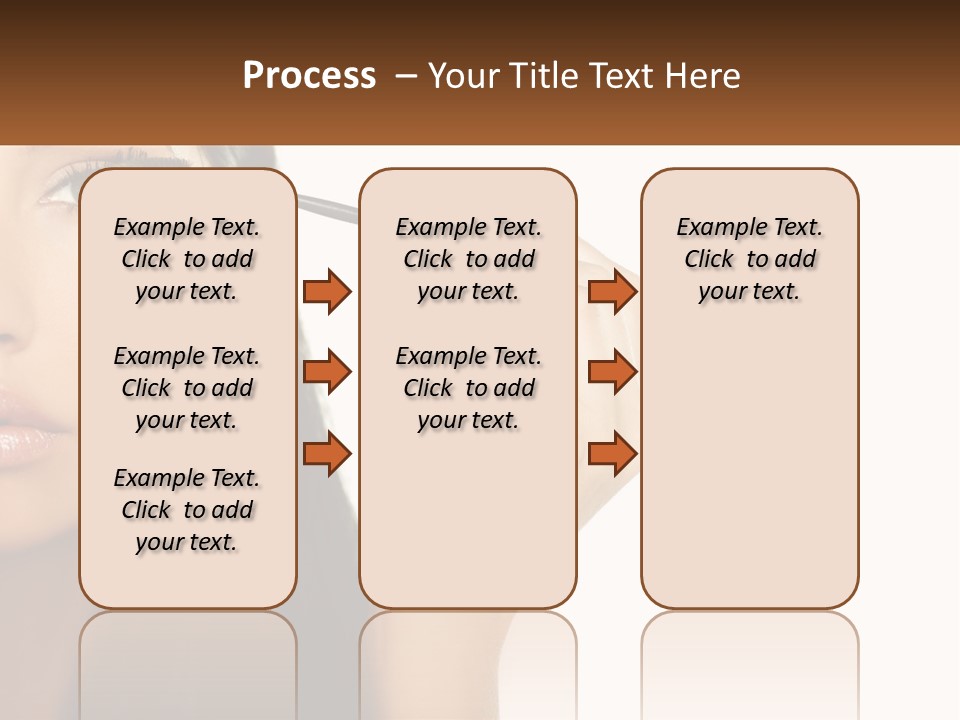 Process – Your Title Text Here

Example Text. Click to add your text.

Example Text. Click to add your text.

Example Text. Click to add your text.

Example Text. Click to add your text.

Example Text. Click to add your text.

Example Text. Click to add your text.